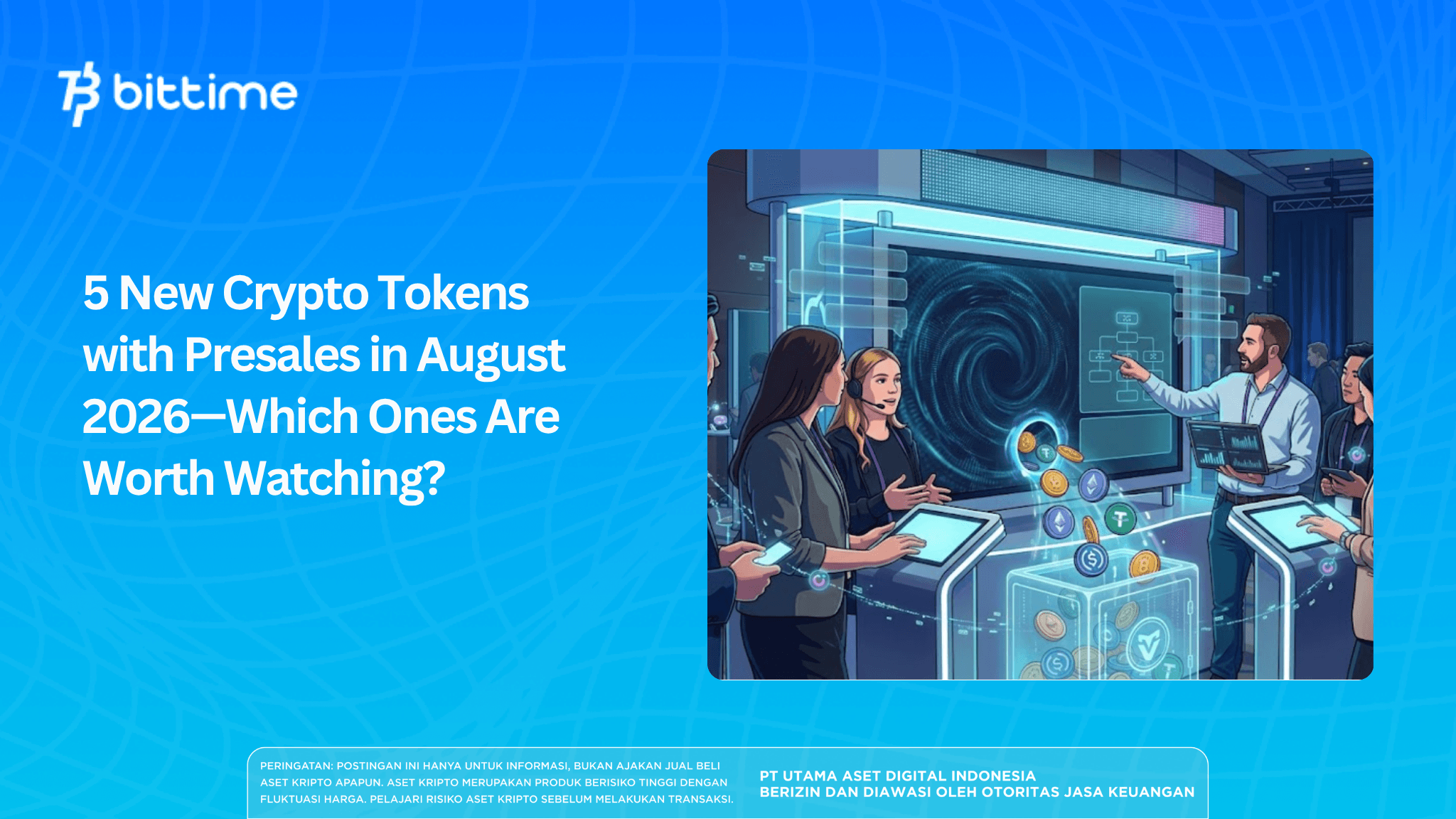 bittime

5 New Crypto Tokens with Presales in August 2026—Which Ones Are Worth Watching?

PERINGATAN: POSTINGAN INI HANYA UNTUK INFORMASI, BUKAN AJAKAN JUAL BELI ASET KRIPTO APAPUN. ASET KRIPTO MERUPAKAN PRODUK BERISIKO TINGGI DENGAN FLUKTUASI HARGA. PELAJARI RISIKO ASET KRIPTO SEBELUM MELAKUKAN TRANSAKSI.

PT UTAMA ASET DIGITAL INDONESIA
BERIZIN DAN DIAWASI OLEH OTORITAS JASA KEUANGAN